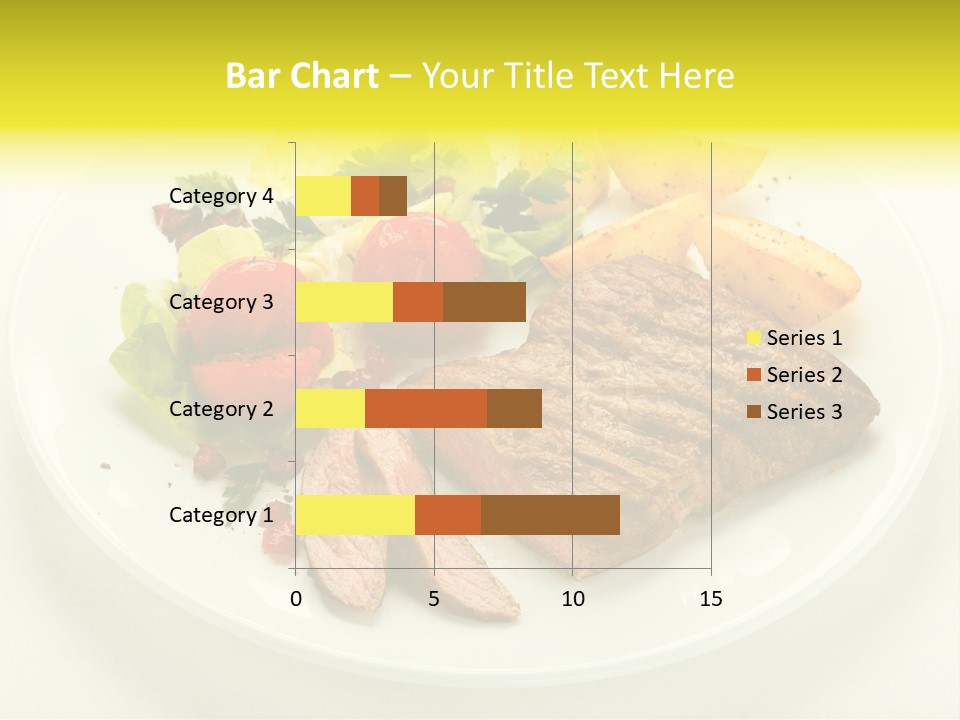 Bar Chart – Your Title Text Here

Category 4
Category 3
Category 2
Category 1

0 5 10 15

Series 1
Series 2
Series 3